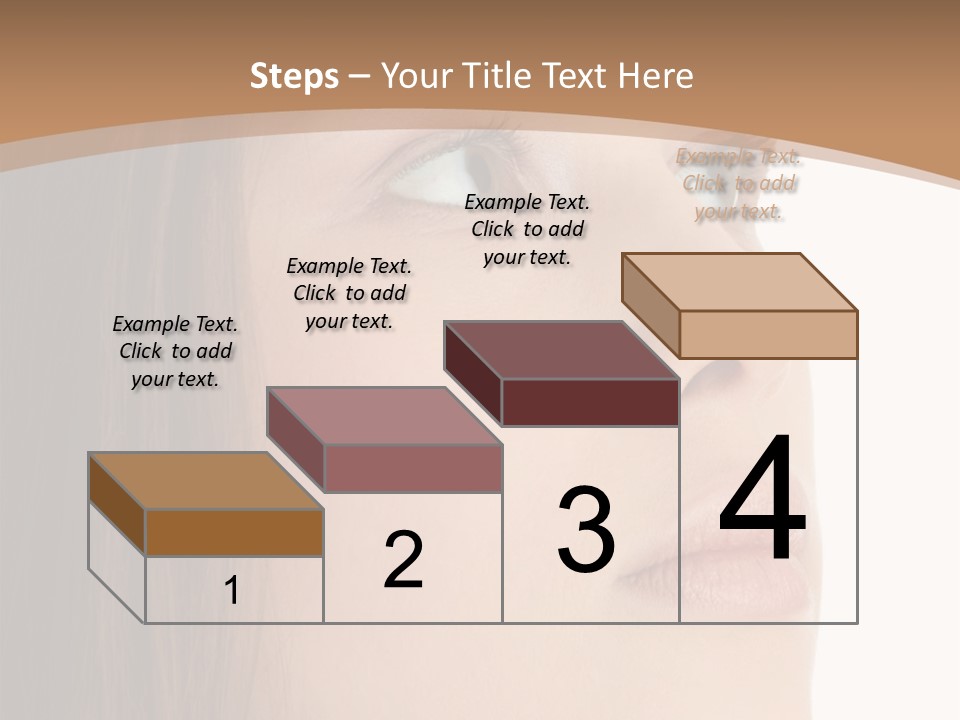 Steps – Your Title Text Here

Example Text. Click to add your text.

Example Text. Click to add your text.

Example Text. Click to add your text.

Example Text. Click to add your text.

1

2

3

4